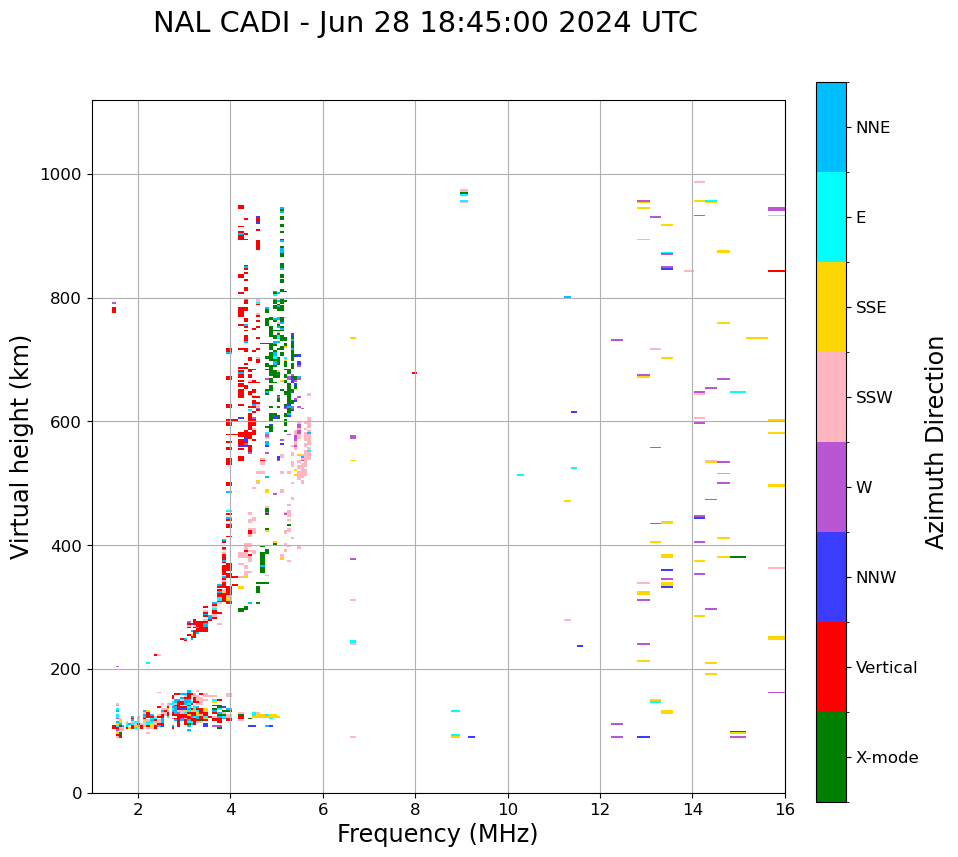 NAL CADI - Jun 28 18:45:00 2024 UTC

Virtual height (km)

1000
800
600
400
200
0

2
4
6
8
10
12
14
16

Frequency (MHz)

NNE
E
SSE
SSW
W
NNW
Vertical
X-mode

Azimuth Direction